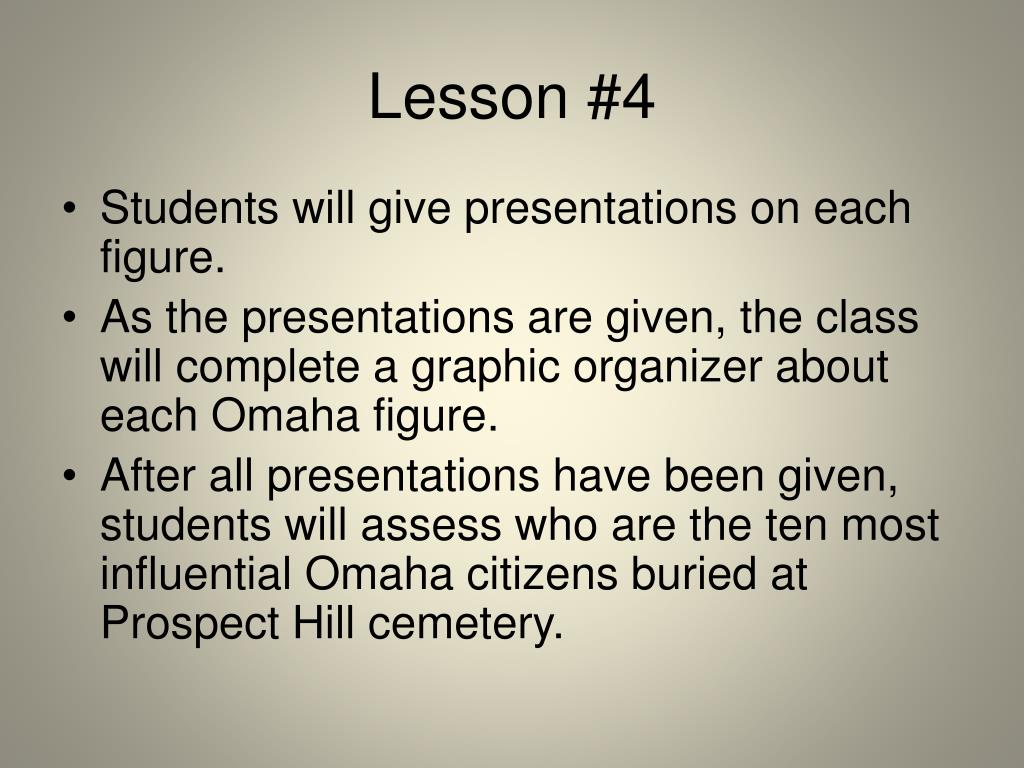 Lesson #4

• Students will give presentations on each figure.
• As the presentations are given, the class will complete a graphic organizer about each Omaha figure.
• After all presentations have been given, students will assess who are the ten most influential Omaha citizens buried at Prospect Hill cemetery.